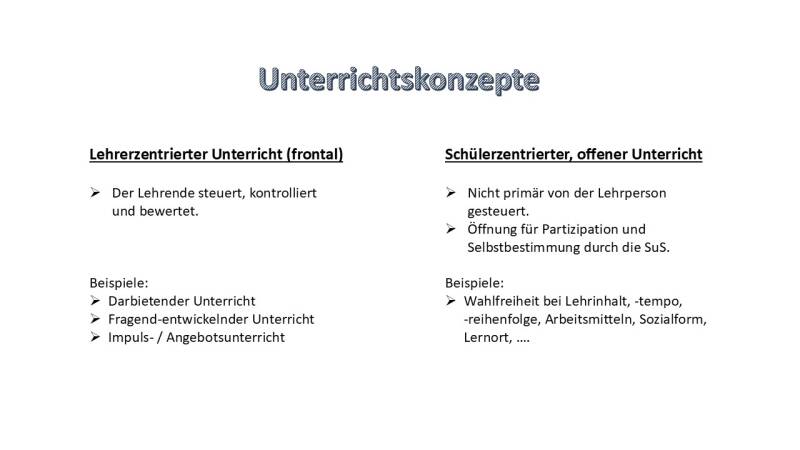 Unterrichtskonzepte

Lehrerzentrierter Unterricht (frontal)

➢ Der Lehrende steuert, kontrolliert und bewertet.

Beispiele:
➢ Darbietender Unterricht
➢ Fragend-entwickelnder Unterricht
➢ Impuls- / Angebotsunterricht

Schülerzentrierter, offener Unterricht

➢ Nicht primär von der Lehrperson gesteuert.
➢ Öffnung für Partizipation und Selbstbestimmung durch die SuS.

Beispiele:
➢ Wahlfreiheit bei Lehrinhalt, -tempo, -reihenfolge, Arbeitsmitteln, Sozialform, Lernort, ….